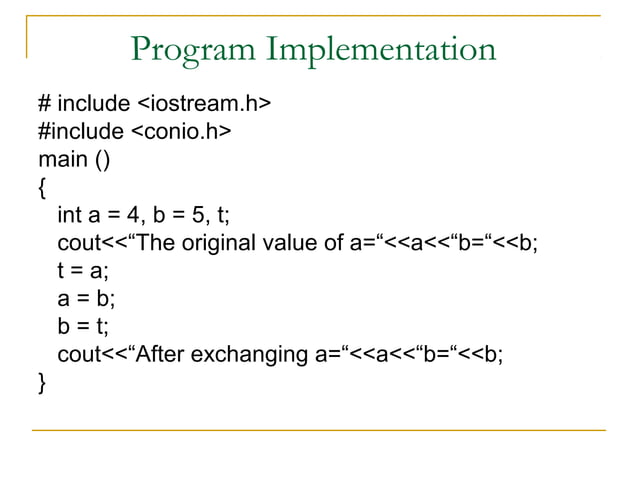 Program Implementation

# include <iostream.h>
#include <conio.h>
main ()
{
int a = 4, b = 5, t;
cout<<“The original value of a=“<<a<<“b=“<<b;
t = a;
a = b;
b = t;
cout<<“After exchanging a=“<<a<<“b=“<<b;
}